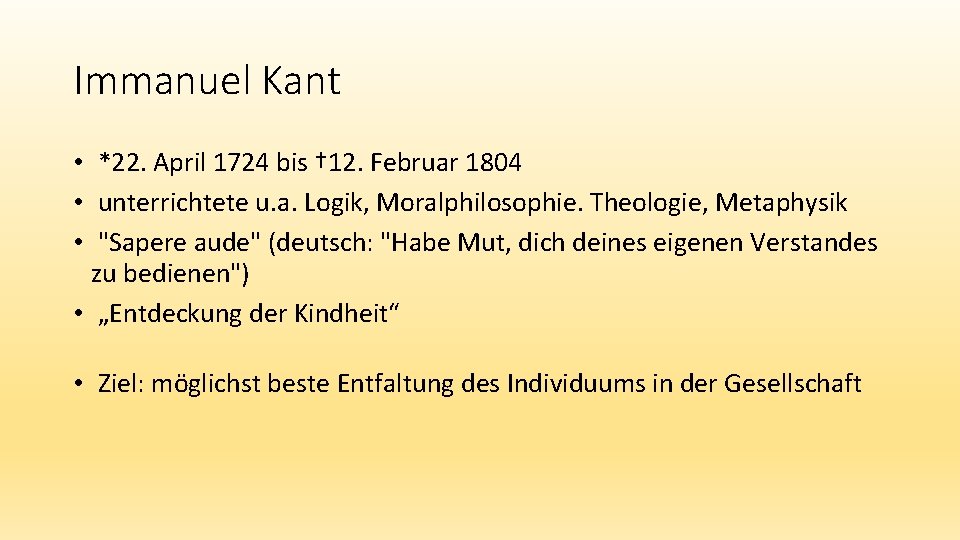 Immanuel Kant

• *22. April 1724 bis †12. Februar 1804
• unterrichtete u.a. Logik, Moralphilosophie. Theologie, Metaphysik
• "Sapere aude" (deutsch: "Habe Mut, dich deines eigenen Verstandes zu bedienen")
• „Entdeckung der Kindheit“

• Ziel: möglichst beste Entfaltung des Individuums in der Gesellschaft